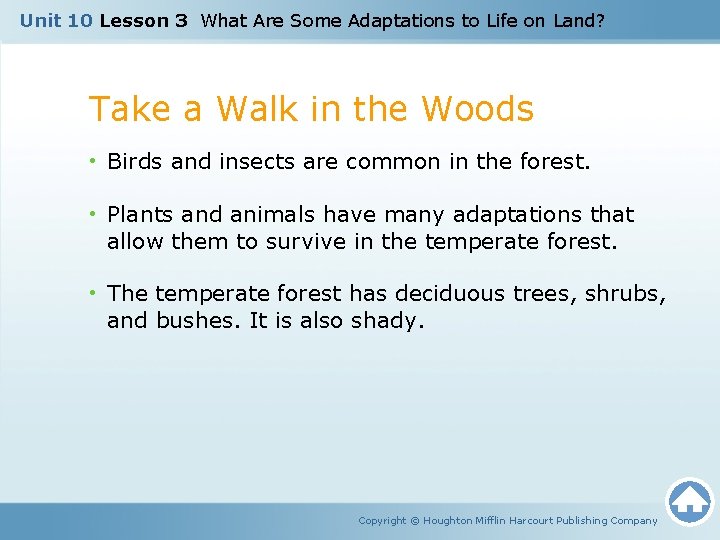 Unit 10 Lesson 3 What Are Some Adaptations to Life on Land?

Take a Walk in the Woods

• Birds and insects are common in the forest.

• Plants and animals have many adaptations that allow them to survive in the temperate forest.

• The temperate forest has deciduous trees, shrubs, and bushes. It is also shady.

Copyright © Houghton Mifflin Harcourt Publishing Company